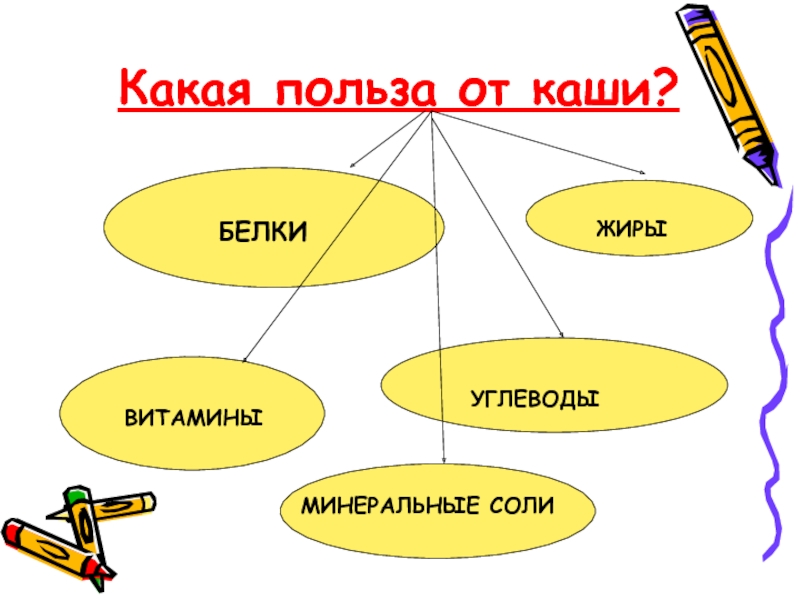 Какая польза от каши?

БЕЛКИ

ЖИРЫ

ВИТАМИНЫ

УГЛЕВОДЫ

МИНЕРАЛЬНЫЕ СОЛИ